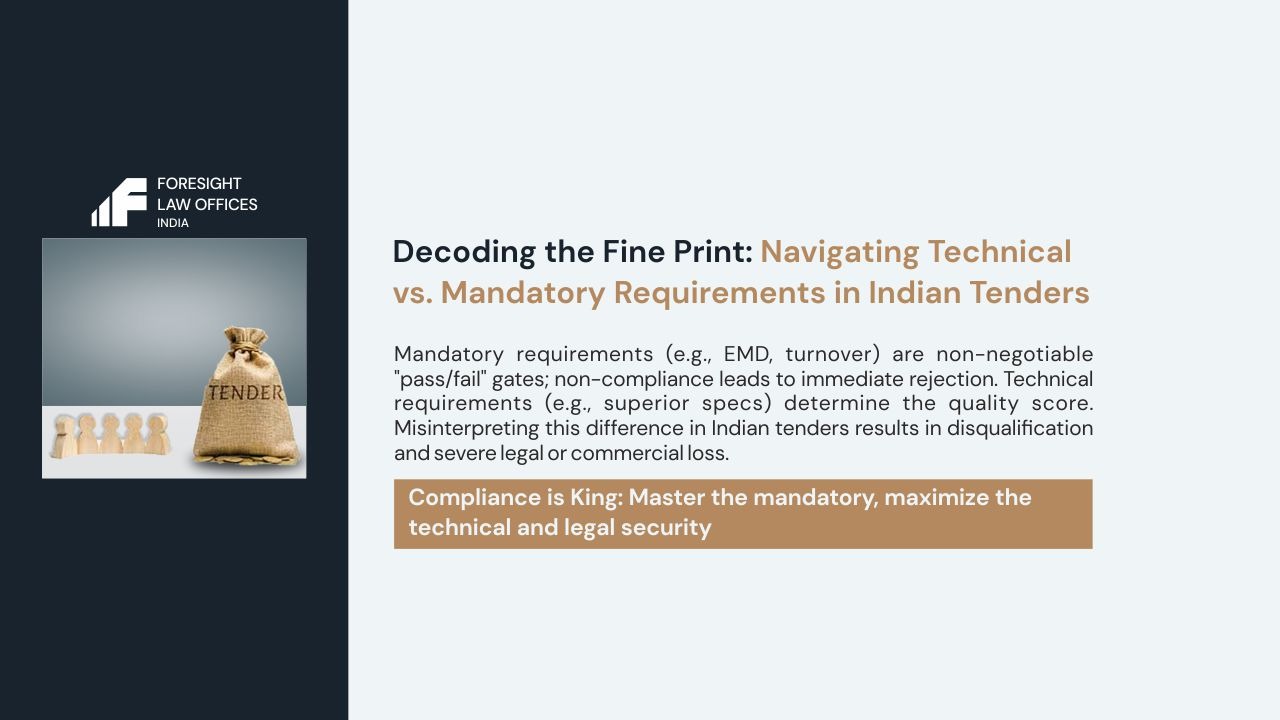 FORESIGHT
LAW OFFICES
INDIA

TENDER

Decoding the Fine Print: Navigating Technical vs. Mandatory Requirements in Indian Tenders

Mandatory requirements (e.g., EMD, turnover) are non-negotiable "pass/fail" gates; non-compliance leads to immediate rejection. Technical requirements (e.g., superior specs) determine the quality score. Misinterpreting this difference in Indian tenders results in disqualification and severe legal or commercial loss.

Compliance is King: Master the mandatory, maximize the technical and legal security